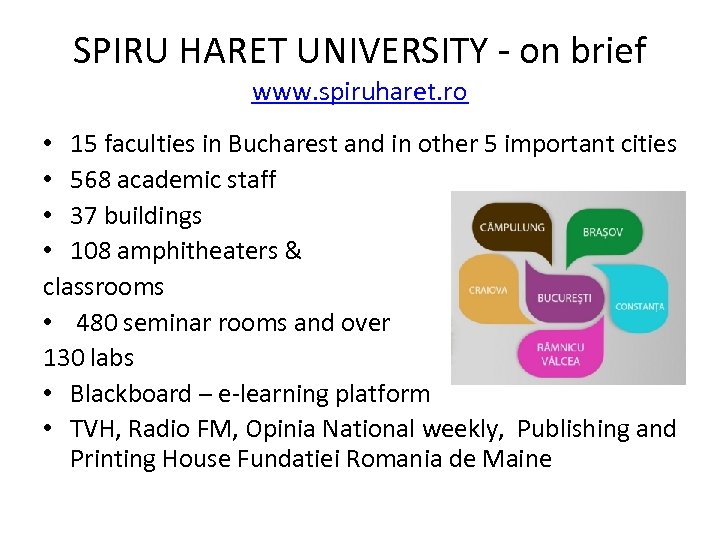 SPIRU HARET UNIVERSITY - on brief
www.spiruharet.ro

• 15 faculties in Bucharest and in other 5 important cities
• 568 academic staff
• 37 buildings
• 108 amphitheaters & classrooms
• 480 seminar rooms and over 130 labs
• Blackboard – e-learning platform
• TVH, Radio FM, Opinia National weekly, Publishing and Printing House Fundatiei Romania de Maine

CÂMPULUNG
BRAȘOV
CRAIOVA
BUCUREȘTI
CONSTANȚA
RÂMNICU VÂLCEA